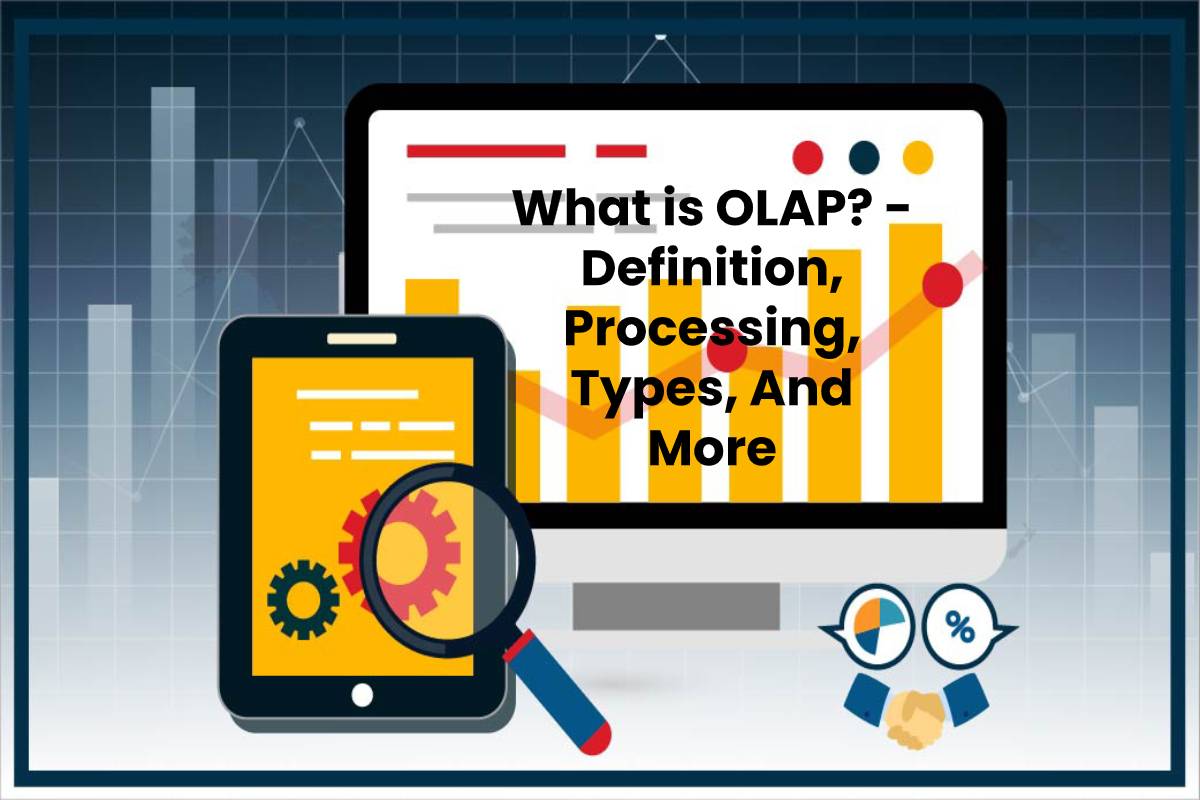 What is OLAP? - Definition, Processing, Types, And More

%